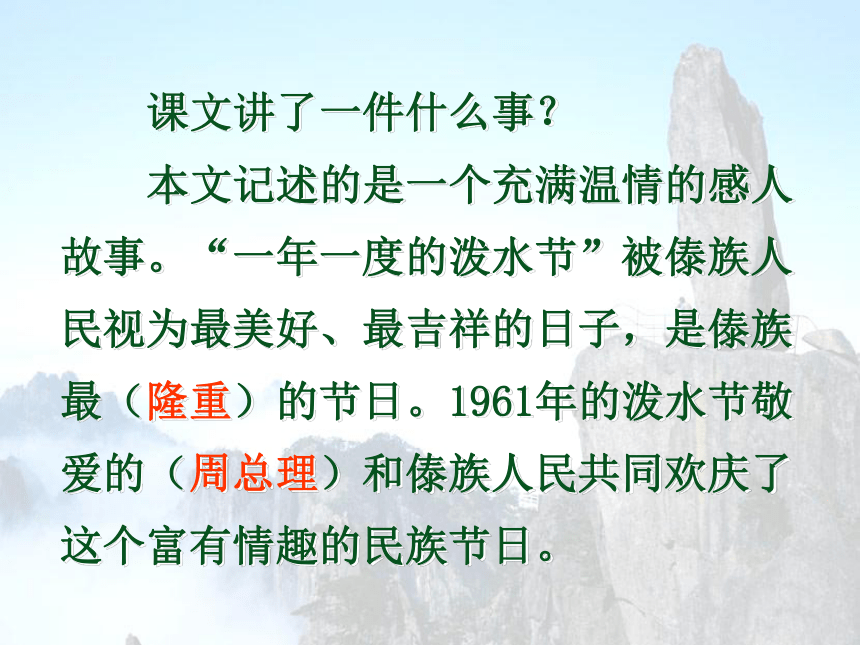 课文讲了一件什么事？

本文记述的是一个充满温情的感人故事。“一年一度的泼水节”被傣族人民视为最美好、最吉祥的日子，是傣族最（隆重）的节日。1961年的泼水节敬爱的（周总理）和傣族人民共同欢庆了这个富有情趣的民族节日。